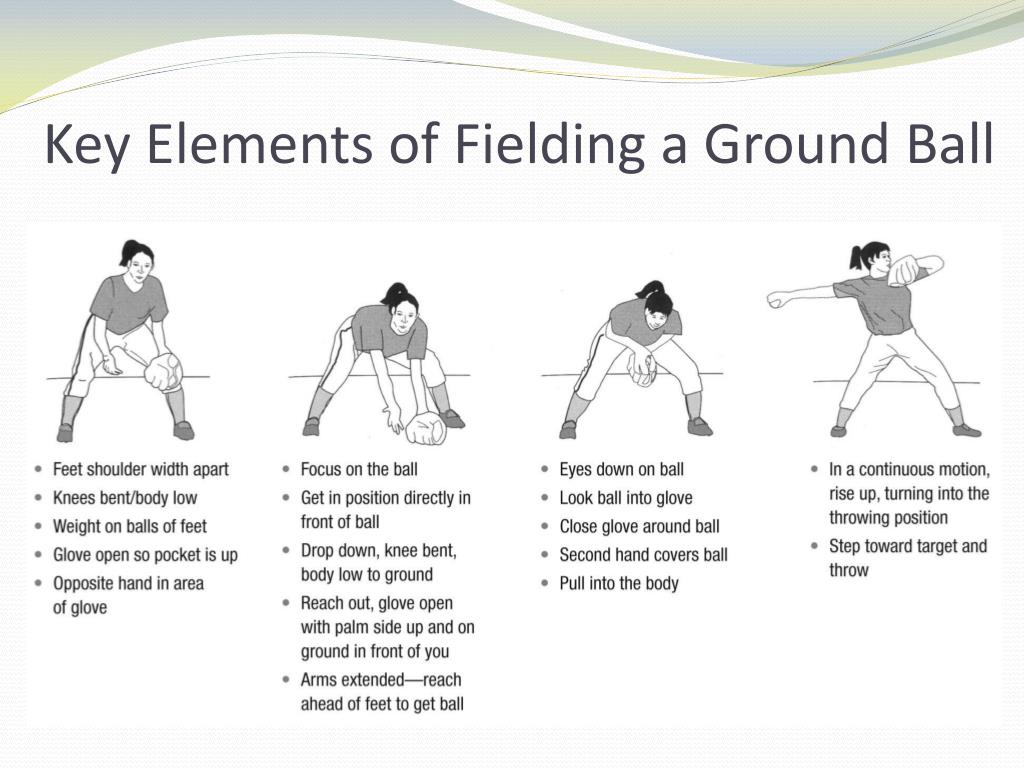 Key Elements of Fielding a Ground Ball

• Feet shoulder width apart
• Knees bent/body low
• Weight on balls of feet
• Glove open so pocket is up
• Opposite hand in area of glove

• Focus on the ball
• Get in position directly in front of ball
• Drop down, knee bent, body low to ground
• Reach out, glove open with palm side up and on ground in front of you
• Arms extended—reach ahead of feet to get ball

• Eyes down on ball
• Look ball into glove
• Close glove around ball
• Second hand covers ball
• Pull into the body

• In a continuous motion, rise up, turning into the throwing position
• Step toward target and throw